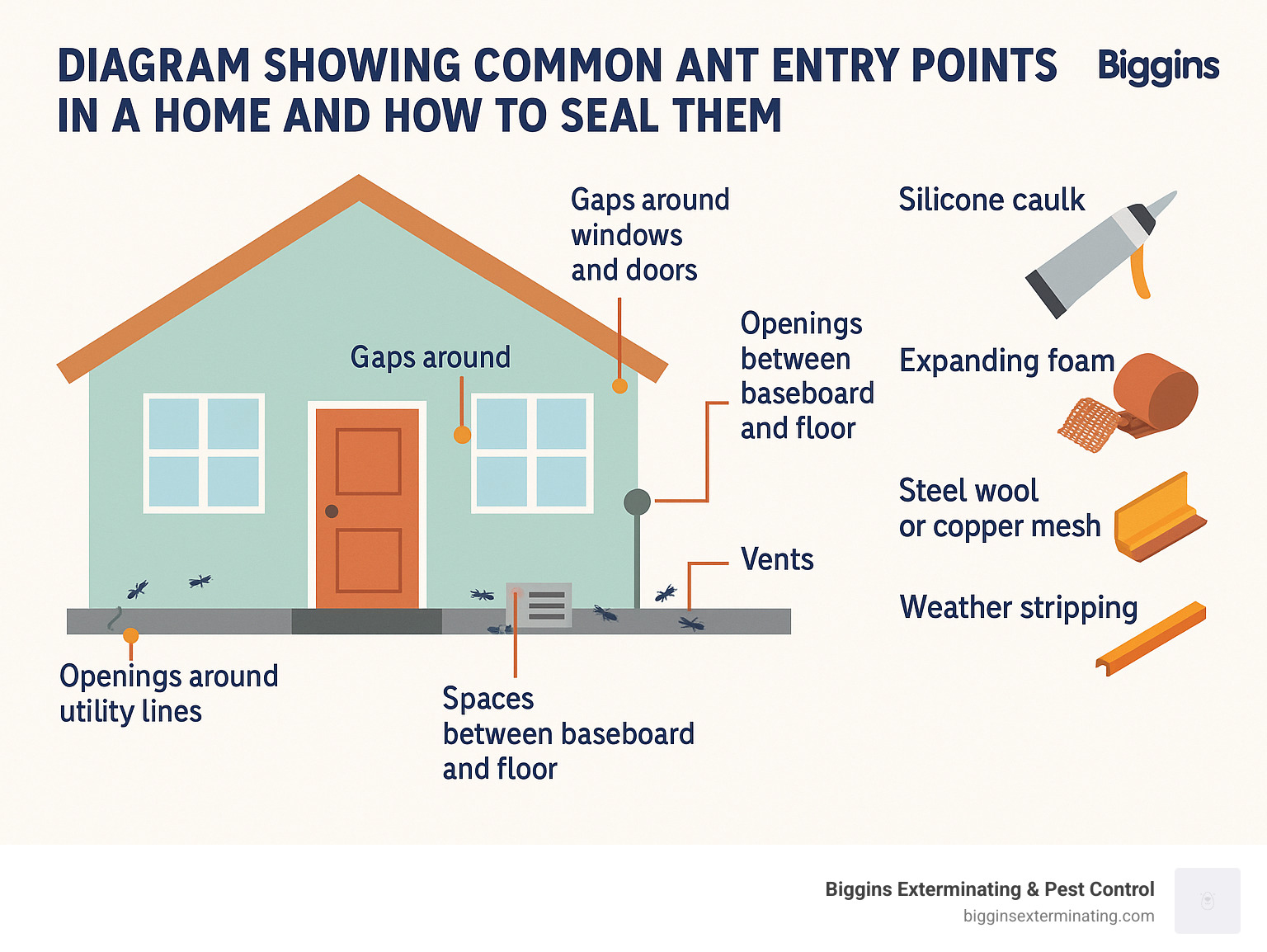 DIAGRAM SHOWING COMMON ANT ENTRY POINTS IN A HOME AND HOW TO SEAL THEM

Biggins

Gaps around windows and doors

Gaps around

Openings between baseboard and floor

Vents

Openings around utility lines

Spaces between baseboard and floor

Silicone caulk

Expanding foam

Steel wool or copper mesh

Weather stripping

Biggins Exterminating & Pest Control
bigginsexterminating.com